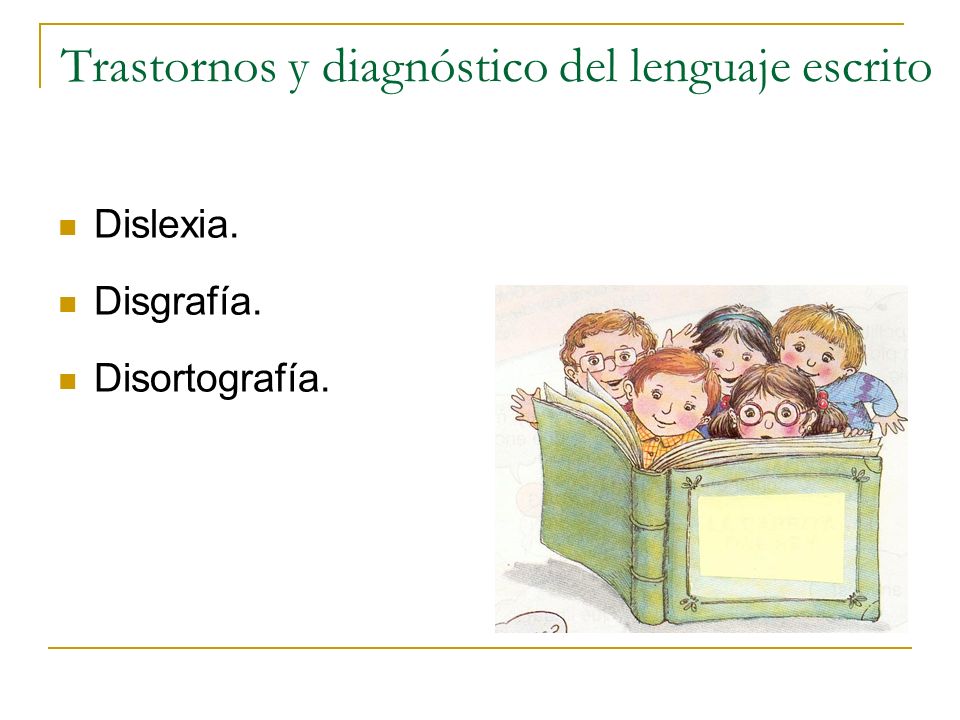 Trastornos y diagnóstico del lenguaje escrito

Dislexia.

Disgrafía.

Disortografía.